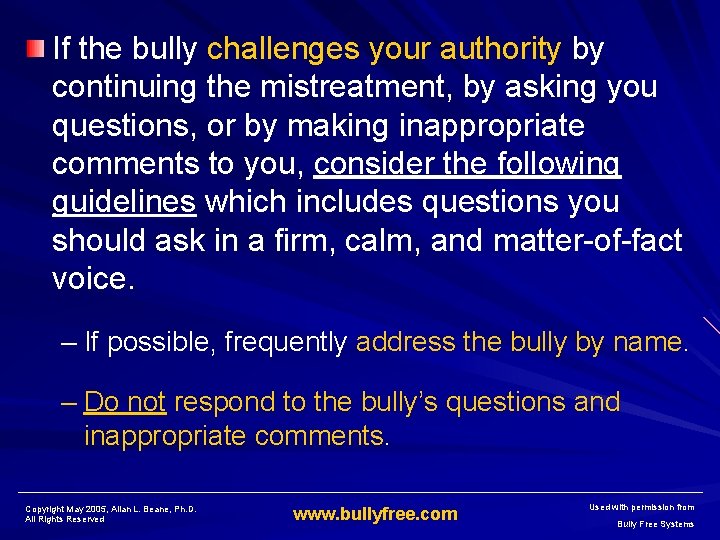 If the bully challenges your authority by continuing the mistreatment, by asking you questions, or by making inappropriate comments to you, consider the following guidelines which includes questions you should ask in a firm, calm, and matter-of-fact voice.

– If possible, frequently address the bully by name.

– Do not respond to the bully's questions and inappropriate comments.

Copyright May 2005, Allan L. Beane, Ph.D.
All Rights Reserved

www.bullyfree.com

Used with permission from
Bully Free Systems